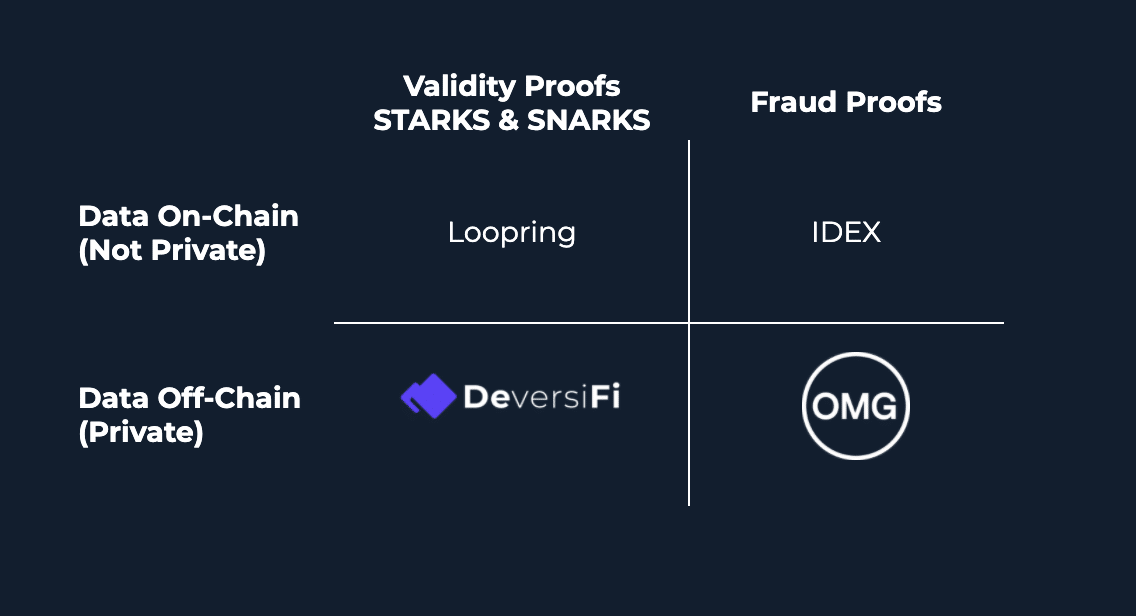 | | Validity Proofs STARKS & SNARKS | Fraud Proofs |
|---|---|---|
| Data On-Chain (Not Private) | Loopring | IDEX |
| Data Off-Chain (Private) | DeversiFi | OMG |